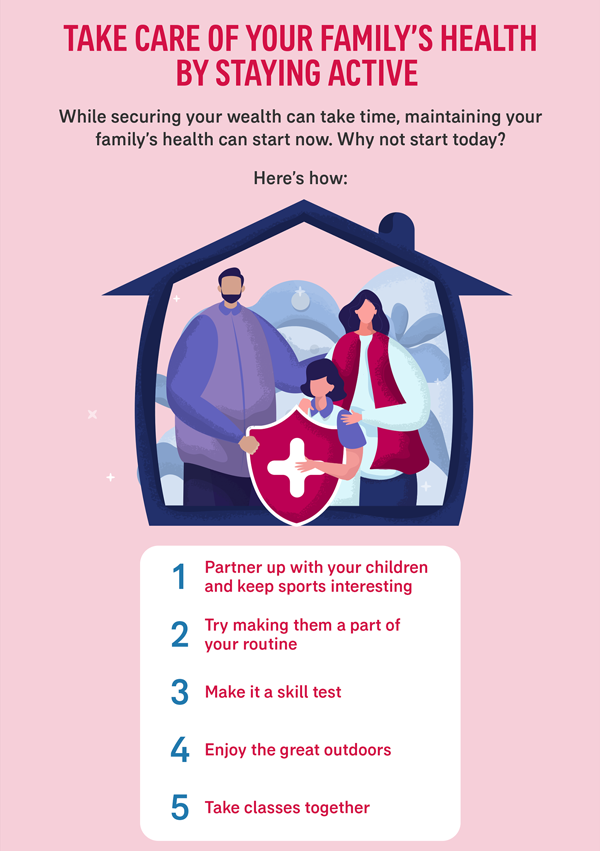 TAKE CARE OF YOUR FAMILY'S HEALTH BY STAYING ACTIVE

While securing your wealth can take time, maintaining your family's health can start now. Why not start today?

Here's how:

1 Partner up with your children and keep sports interesting

2 Try making them a part of your routine

3 Make it a skill test

4 Enjoy the great outdoors

5 Take classes together